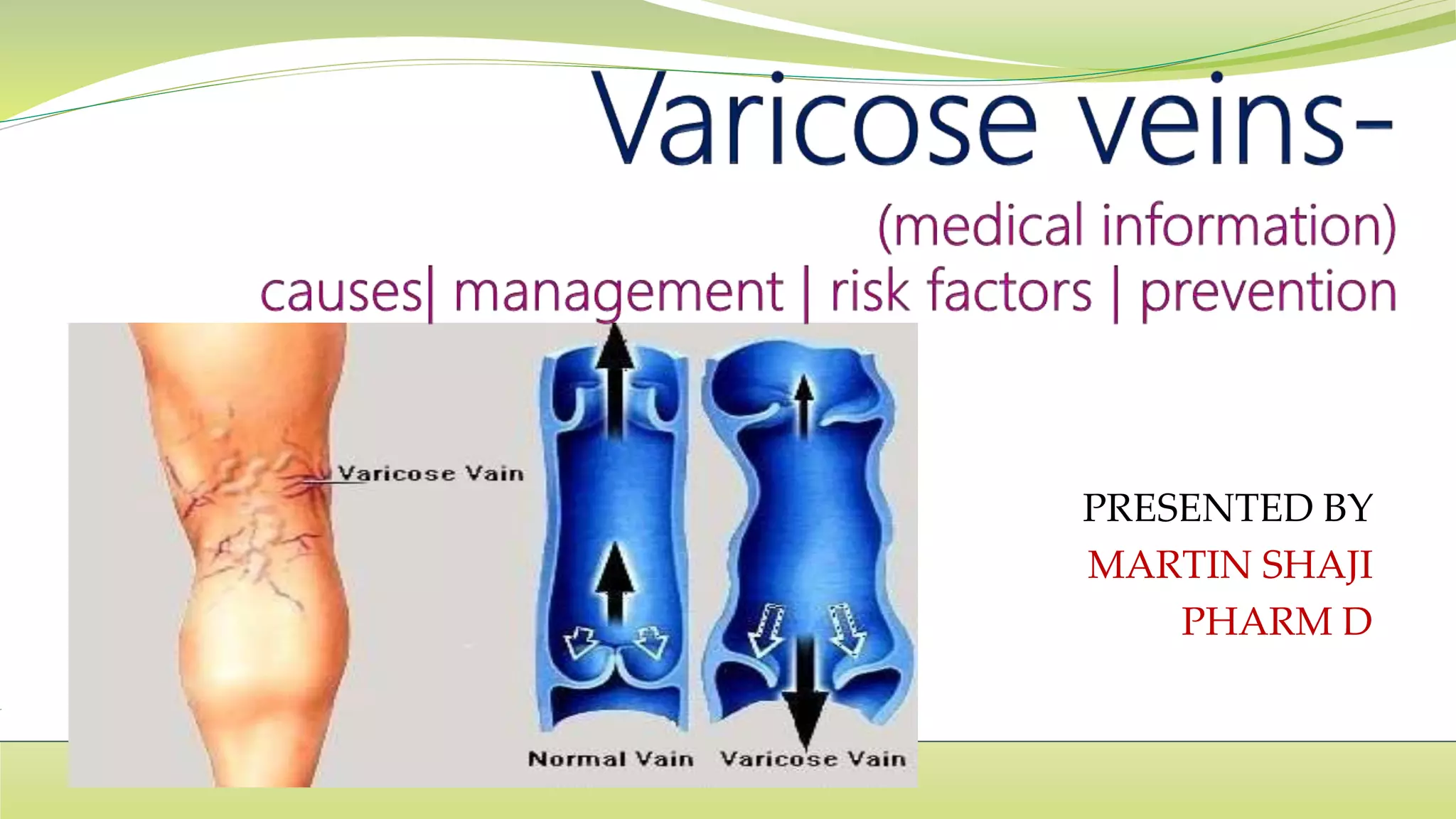 Varicose veins-

(medical information)

causes| management | risk factors | prevention

Varicose Vain

Normal Vain

Varicose Vain

PRESENTED BY

MARTIN SHAJI

PHARM D